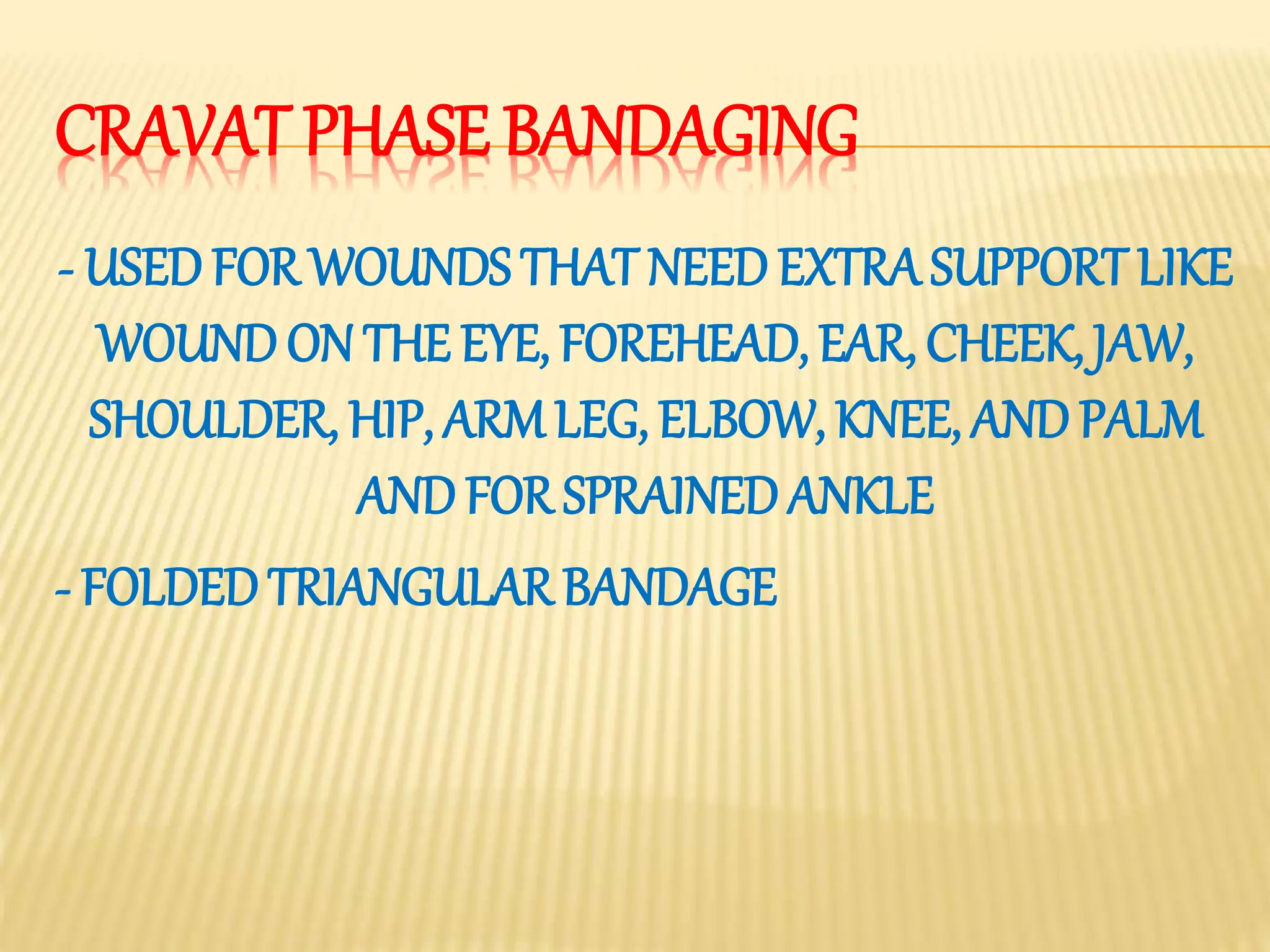 CRAVAT PHASE BANDAGING

- USED FOR WOUNDS THAT NEED EXTRA SUPPORT LIKE WOUND ON THE EYE, FOREHEAD, EAR, CHEEK, JAW, SHOULDER, HIP, ARM LEG, ELBOW, KNEE, AND PALM AND FOR SPRAINED ANKLE

- FOLDED TRIANGULAR BANDAGE